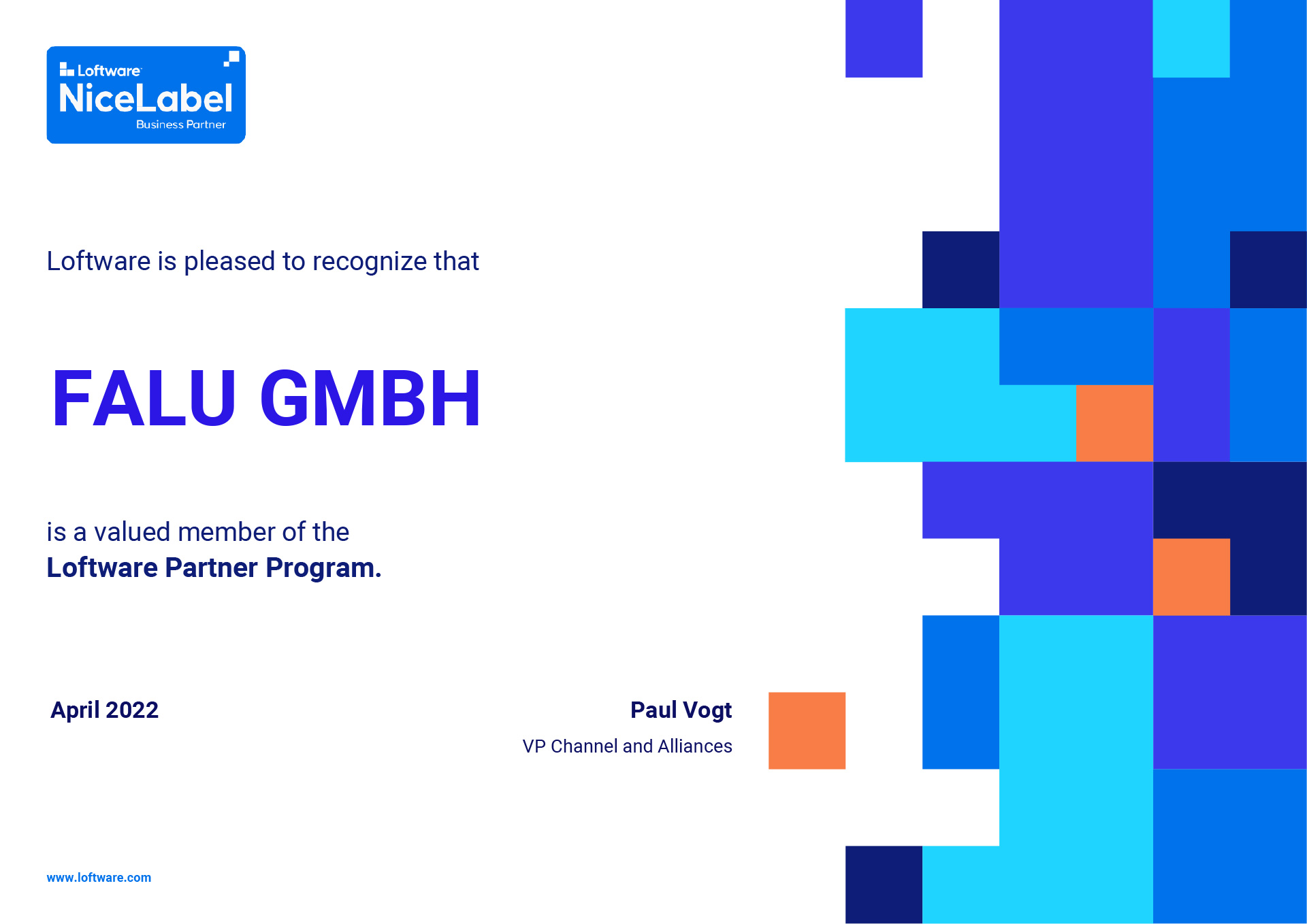 Loftware
NiceLabel
Business Partner

Loftware is pleased to recognize that

FALU GMBH

is a valued member of the
Loftware Partner Program.

April 2022

Paul Vogt
VP Channel and Alliances

www.loftware.com